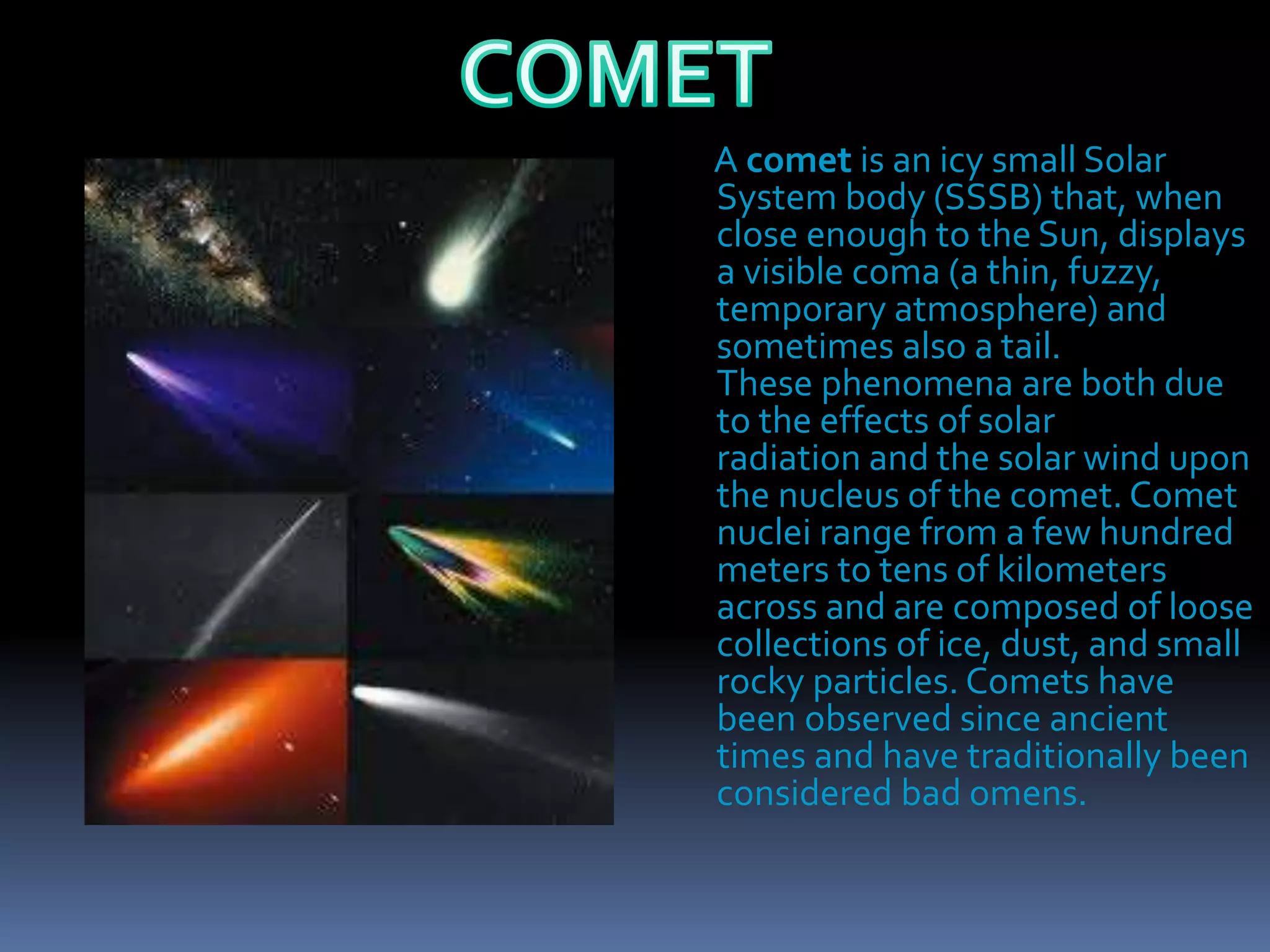 COMET

A comet is an icy small Solar System body (SSSB) that, when close enough to the Sun, displays a visible coma (a thin, fuzzy, temporary atmosphere) and sometimes also a tail.
These phenomena are both due to the effects of solar radiation and the solar wind upon the nucleus of the comet. Comet nuclei range from a few hundred meters to tens of kilometers across and are composed of loose collections of ice, dust, and small rocky particles. Comets have been observed since ancient times and have traditionally been considered bad omens.